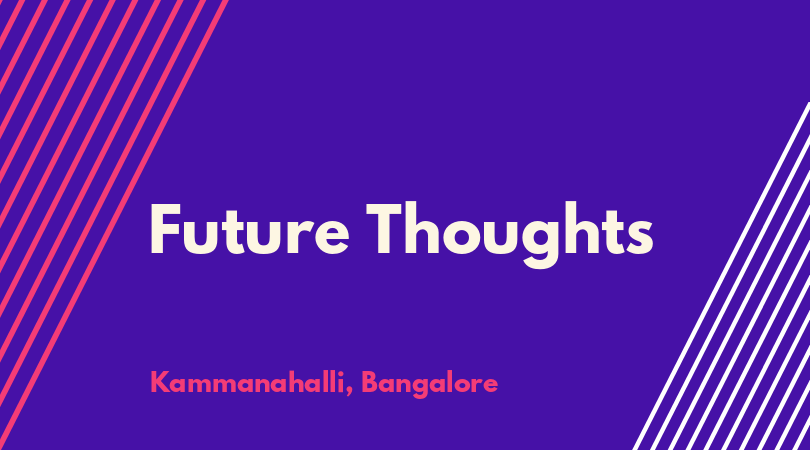 Future Thoughts

Kammanahalli, Bangalore